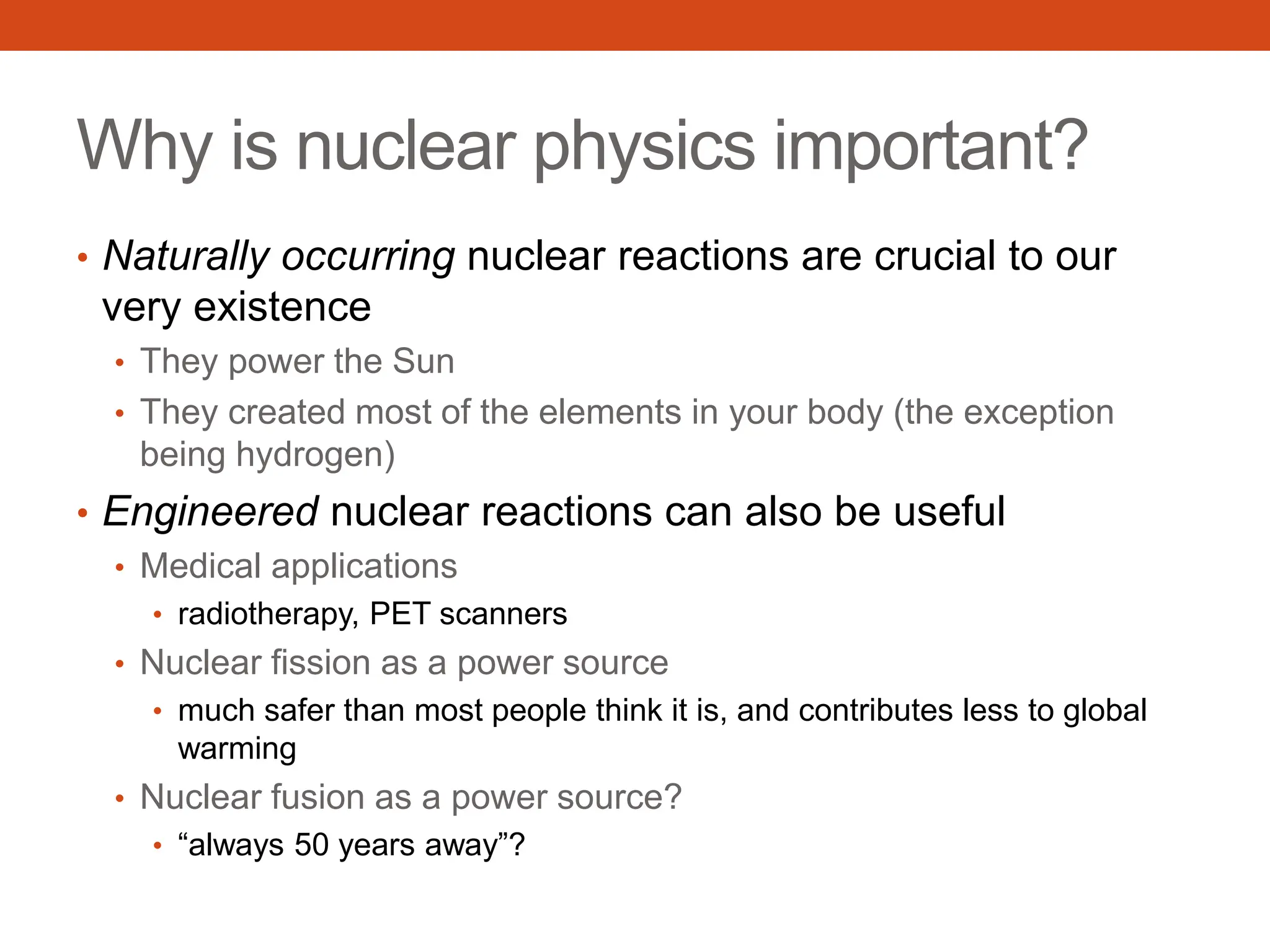 Why is nuclear physics important?

• Naturally occurring nuclear reactions are crucial to our very existence
  • They power the Sun
  • They created most of the elements in your body (the exception being hydrogen)
• Engineered nuclear reactions can also be useful
  • Medical applications
    • radiotherapy, PET scanners
  • Nuclear fission as a power source
    • much safer than most people think it is, and contributes less to global warming
  • Nuclear fusion as a power source?
    • “always 50 years away”?